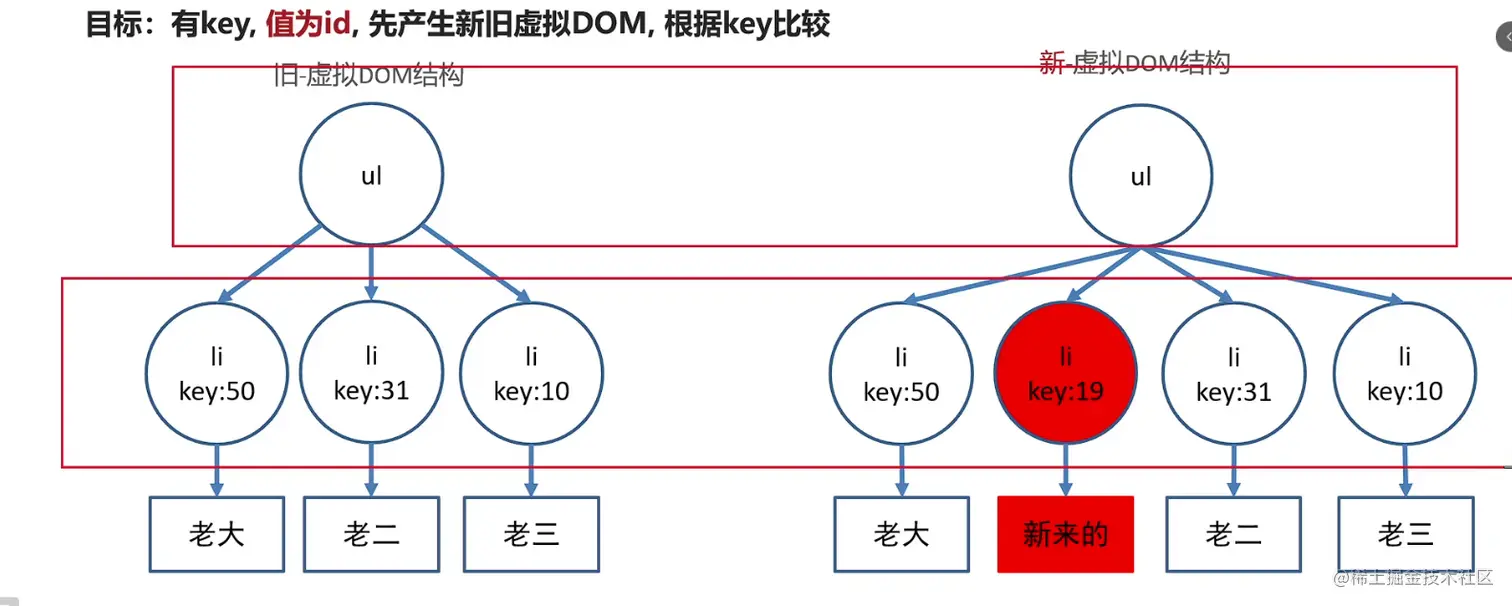 目标：有key, 值为id, 先产生新旧虚拟DOM, 根据key比较

旧-虚拟DOM结构

ul

li
key:50

li
key:31

li
key:10

老大

老二

老三

新-虚拟DOM结构

ul

li
key:50

li
key:19

li
key:31

li
key:10

老大

新来的

老二

老三

@稀土掘金技术社区